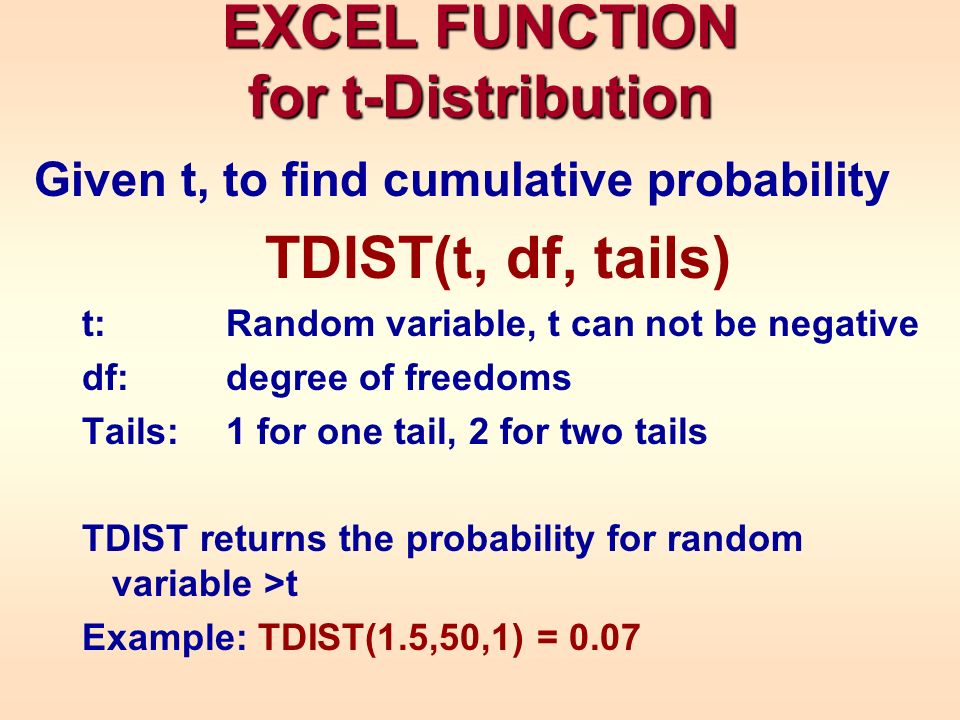 EXCEL FUNCTION
for t-Distribution

Given t, to find cumulative probability

TDIST(t, df, tails)

t: Random variable, t can not be negative
df: degree of freedoms
Tails: 1 for one tail, 2 for two tails

TDIST returns the probability for random variable >t

Example: TDIST(1.5,50,1) = 0.07